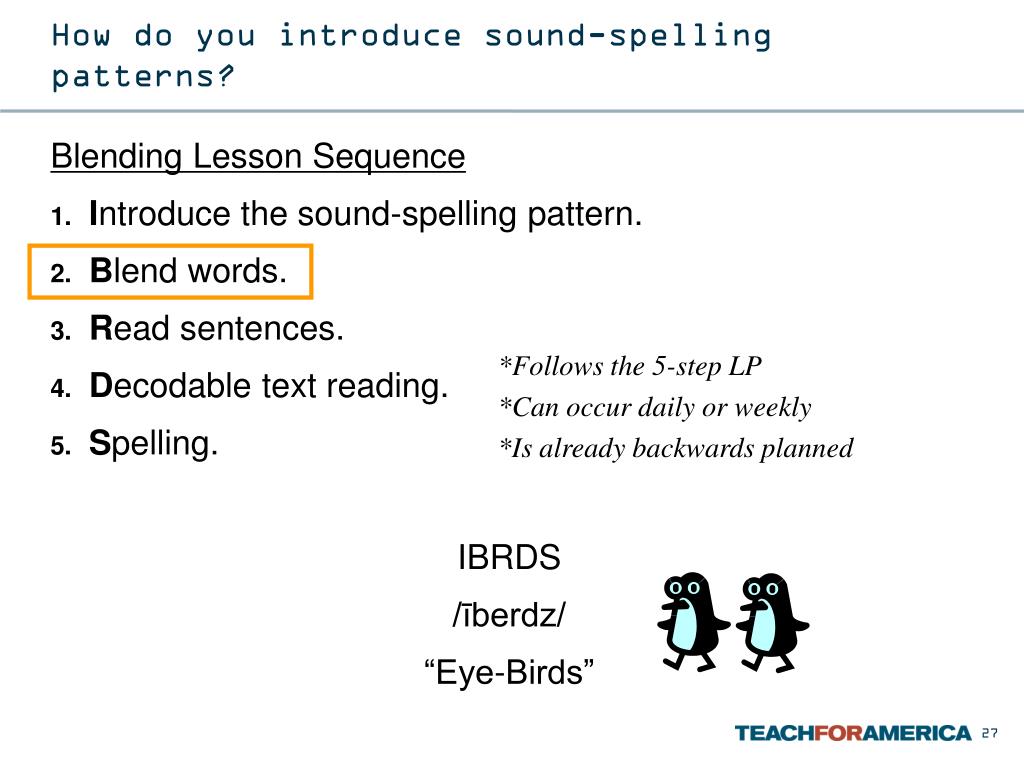 How do you introduce sound-spelling patterns?

Blending Lesson Sequence

1. Introduce the sound-spelling pattern.
2. Blend words.
3. Read sentences.
4. Decodable text reading.
5. Spelling.

*Follows the 5-step LP
*Can occur daily or weekly
*Is already backwards planned

IBRDS
/īberdz/
“Eye-Birds”

TEACHFORAMERICA 27